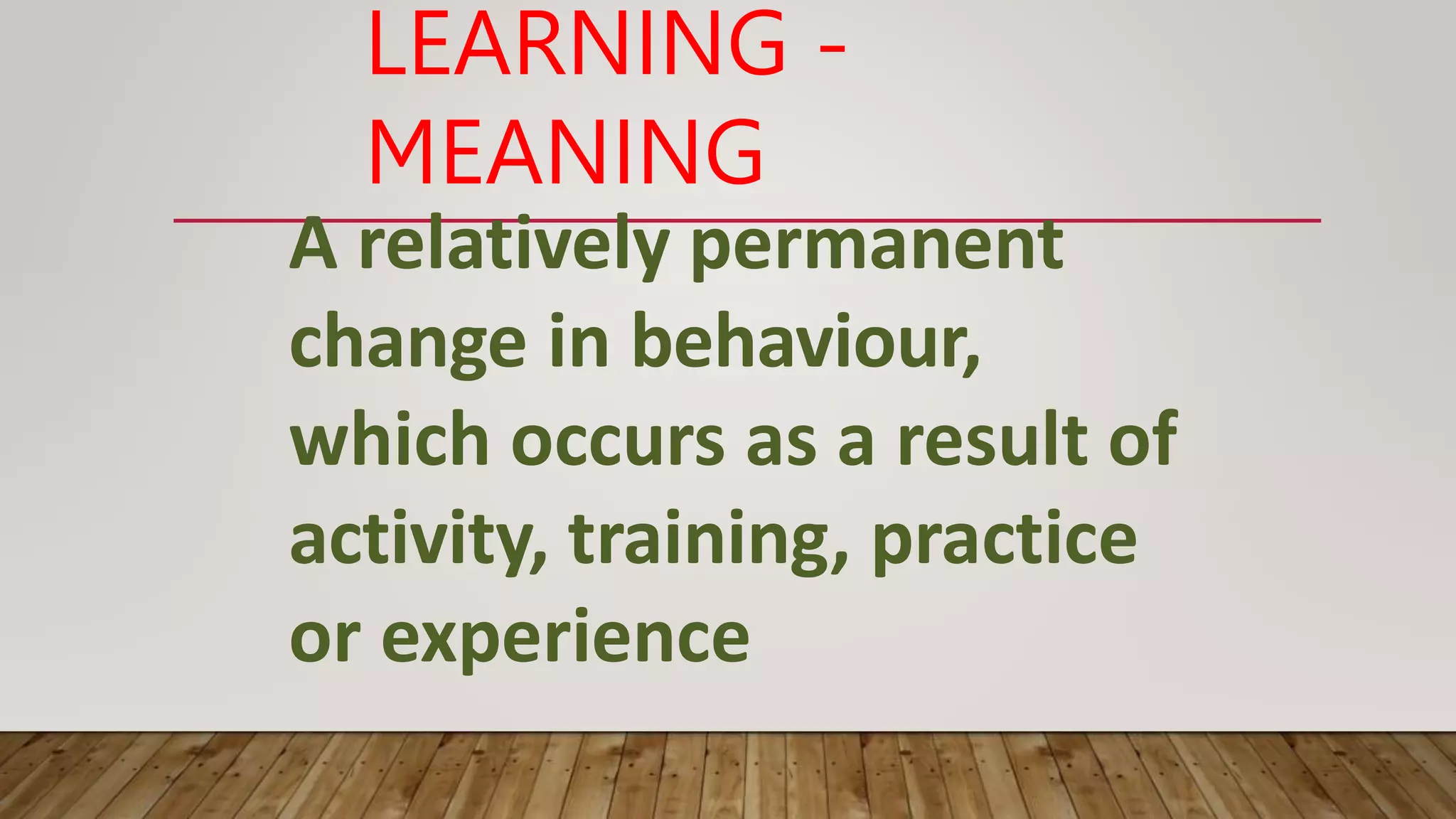 LEARNING - MEANING

A relatively permanent change in behaviour, which occurs as a result of activity, training, practice or experience